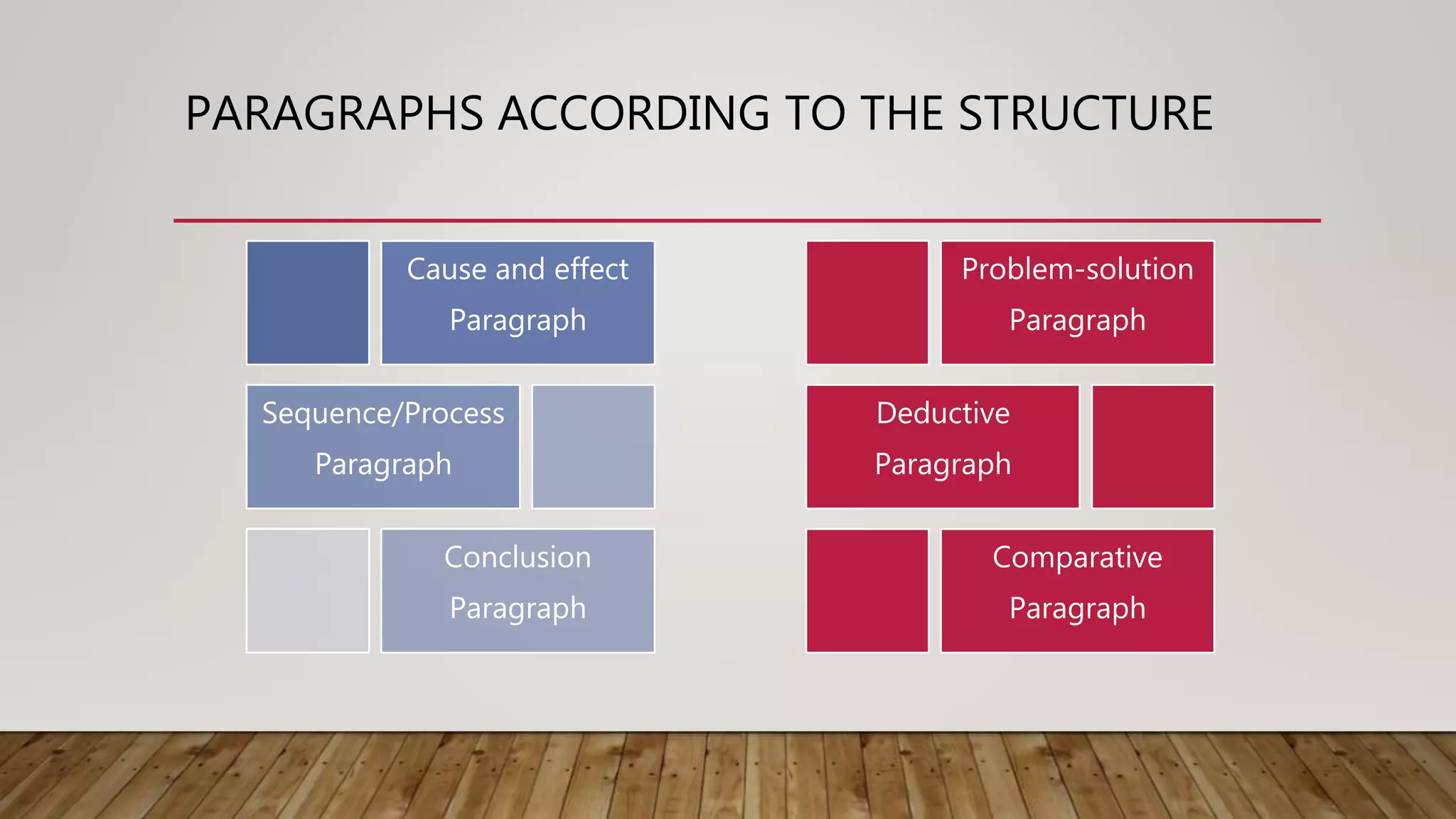 PARAGRAPHS ACCORDING TO THE STRUCTURE

Cause and effect Paragraph

Sequence/Process Paragraph

Conclusion Paragraph

Problem-solution Paragraph

Deductive Paragraph

Comparative Paragraph